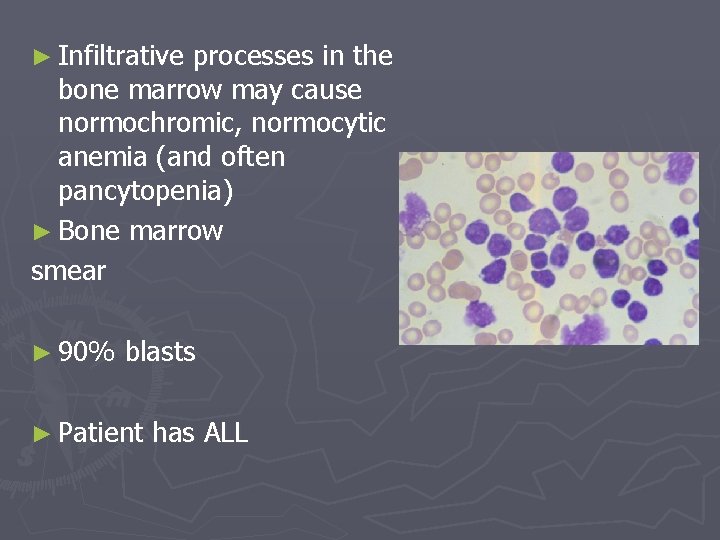 ► Infiltrative processes in the bone marrow may cause normochromic, normocytic anemia (and often pancytopenia)

► Bone marrow

smear

► 90% blasts

► Patient has ALL